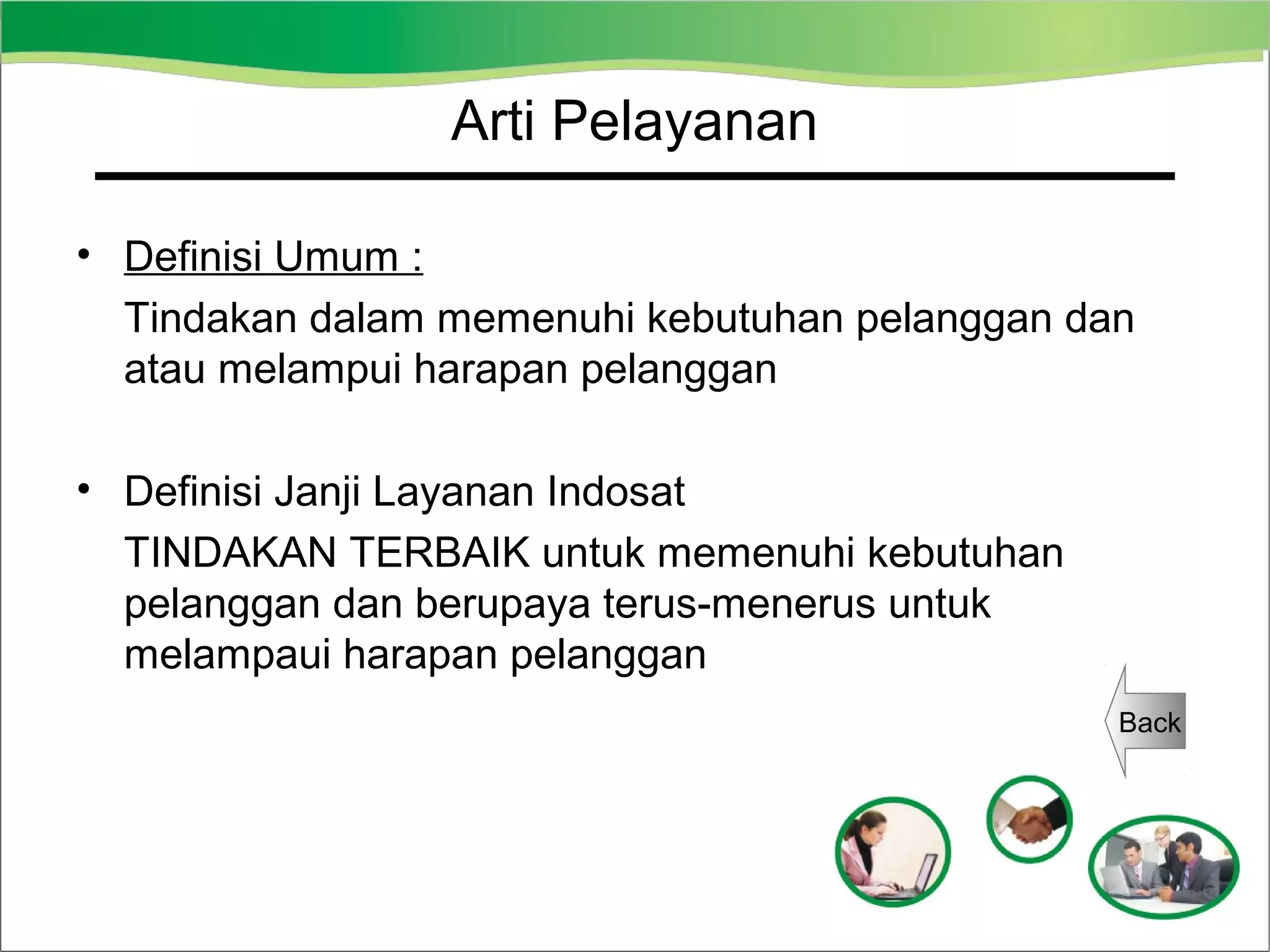 Arti Pelayanan

• Definisi Umum :

Tindakan dalam memenuhi kebutuhan pelanggan dan atau melampui harapan pelanggan

• Definisi Janji Layanan Indosat

TINDAKAN TERBAIK untuk memenuhi kebutuhan pelanggan dan berupaya terus-menerus untuk melampaui harapan pelanggan

Back